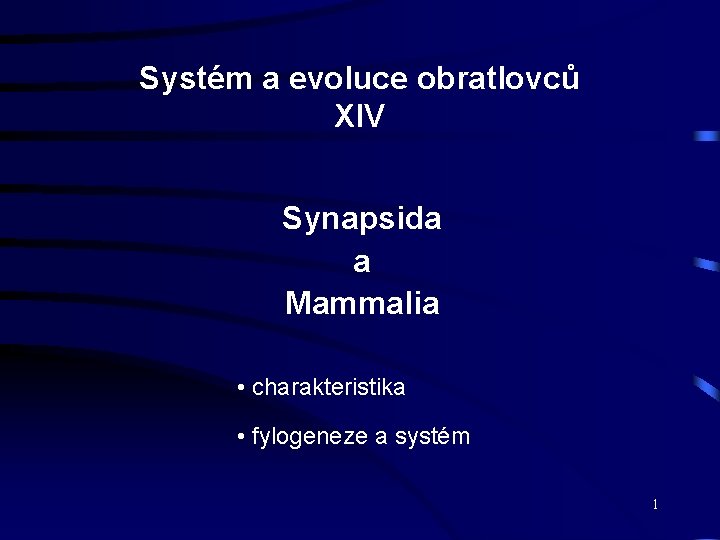 Systém a evoluce obratlovců
XIV

Synapsida
a
Mammalia

• charakteristika

• fylogeneze a systém

1